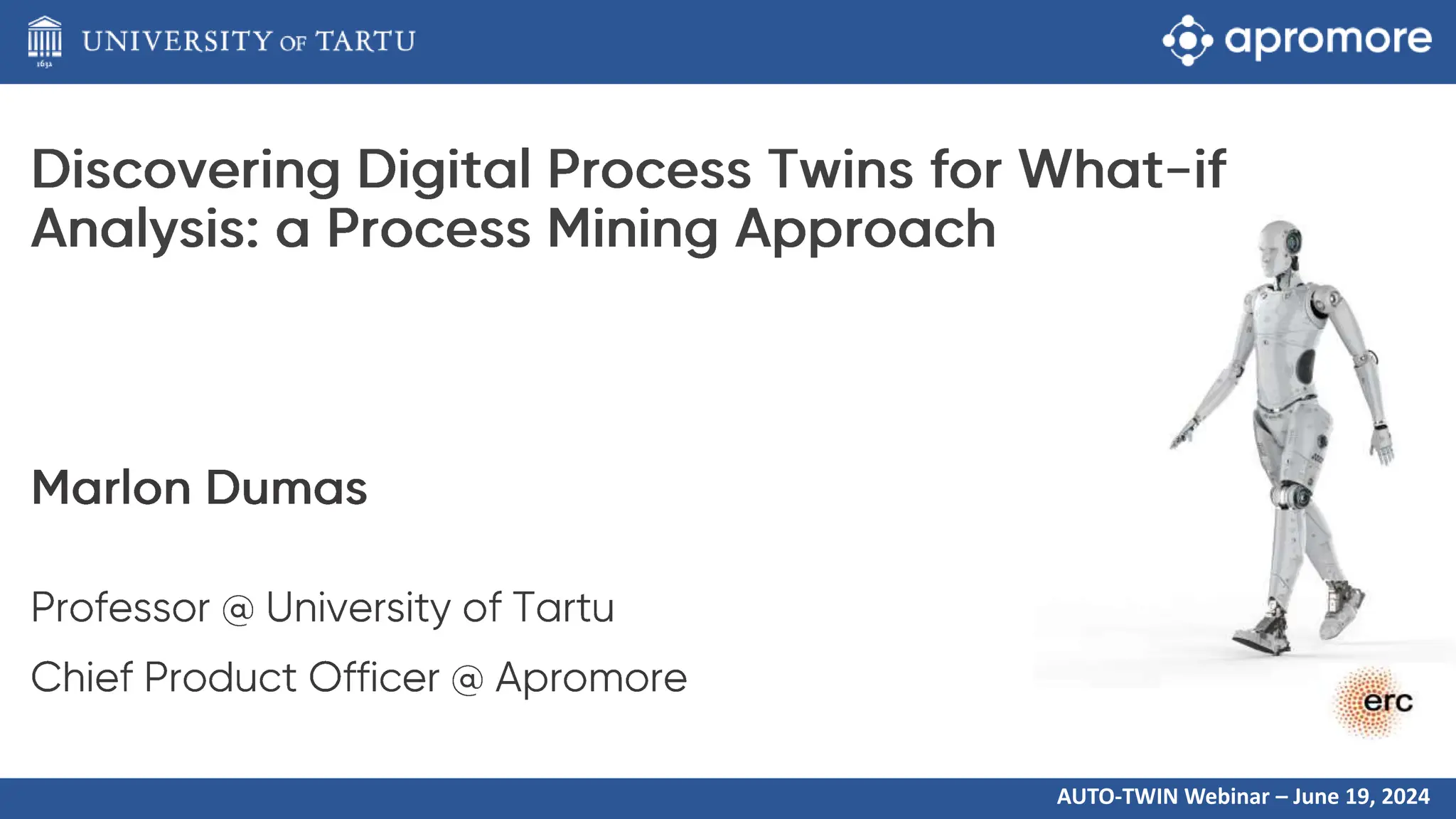 1632 UNIVERSITY OF TARTU

apromore

Discovering Digital Process Twins for What-if Analysis: a Process Mining Approach

Marlon Dumas

Professor @ University of Tartu

Chief Product Officer @ Apromore

erc

AUTO-TWIN Webinar – June 19, 2024